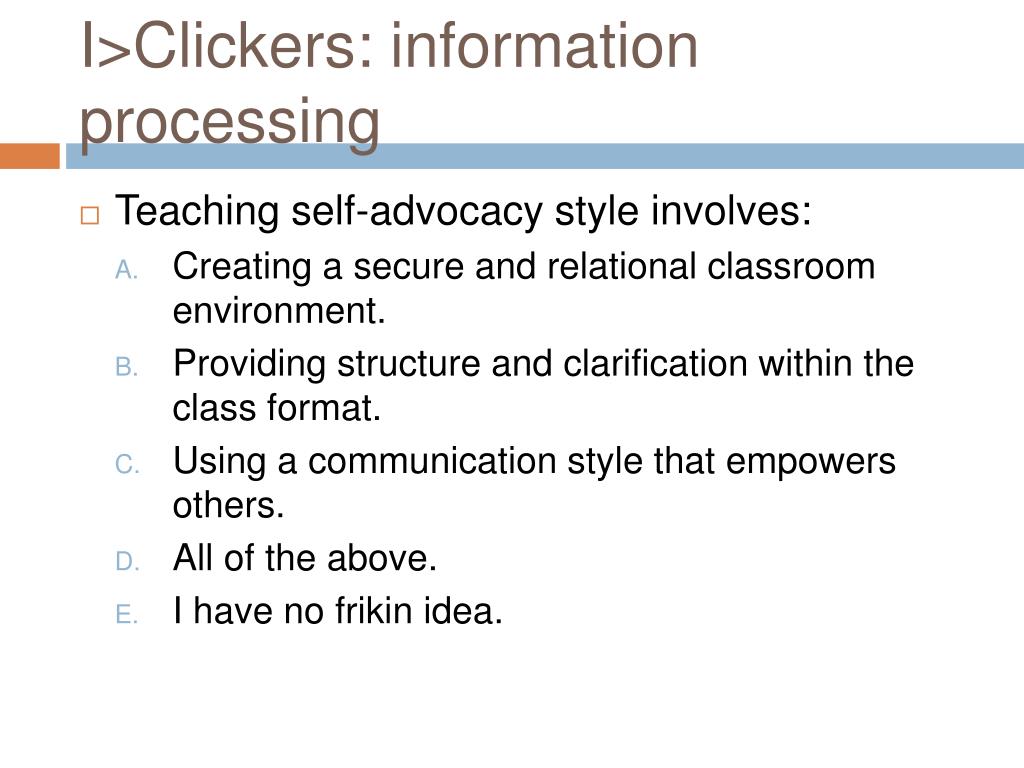 I>Clickers: information processing

Teaching self-advocacy style involves:

A. Creating a secure and relational classroom environment.

B. Providing structure and clarification within the class format.

C. Using a communication style that empowers others.

D. All of the above.

E. I have no frikin idea.